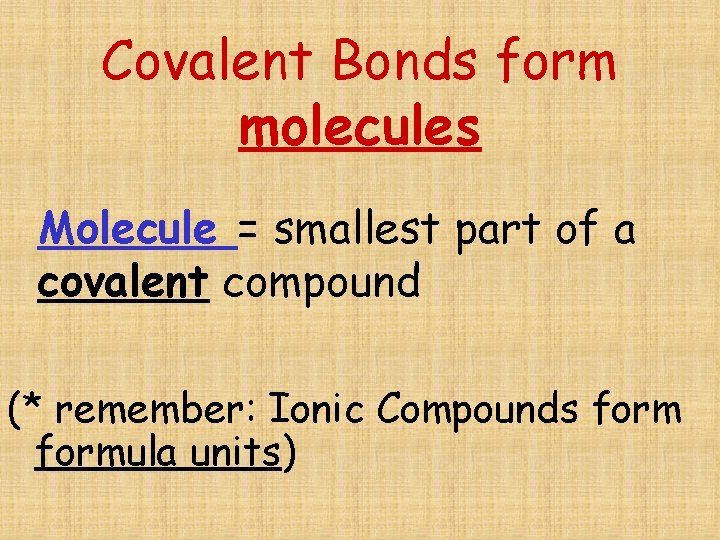 Covalent Bonds form molecules

Molecule = smallest part of a covalent compound

(* remember: Ionic Compounds form formula units)